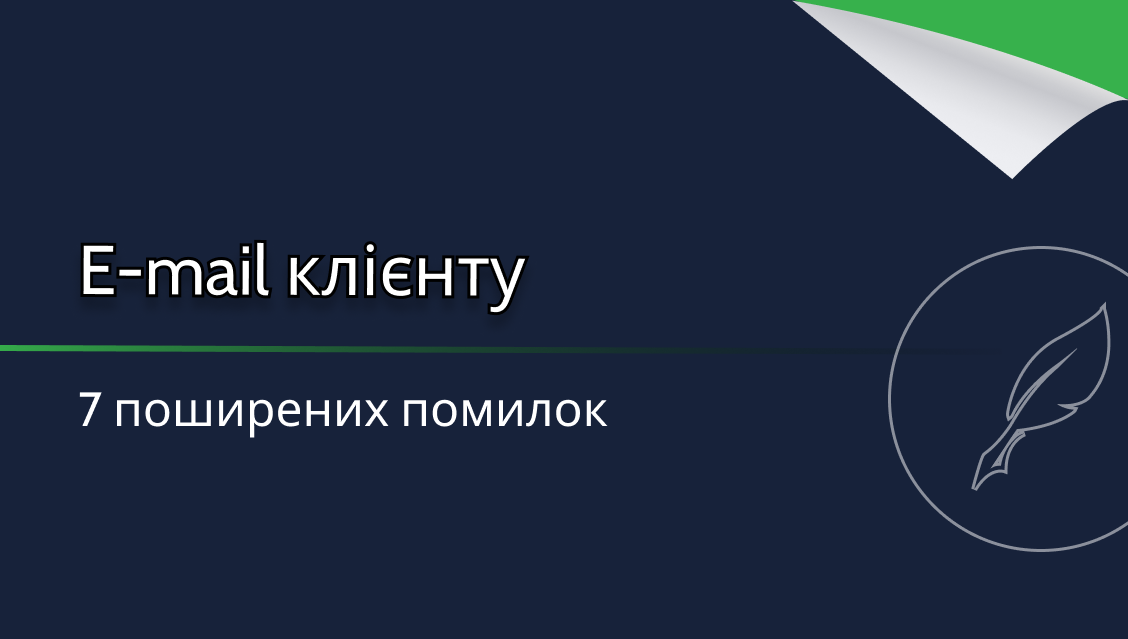 E-mail клієнту

7 поширених помилок